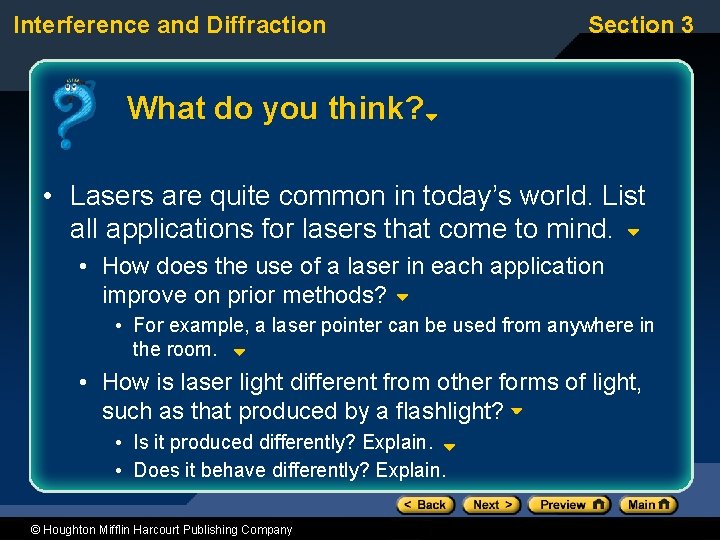 Interference and Diffraction

Section 3

What do you think?

• Lasers are quite common in today's world. List all applications for lasers that come to mind.
 • How does the use of a laser in each application improve on prior methods?
 • For example, a laser pointer can be used from anywhere in the room.
 • How is laser light different from other forms of light, such as that produced by a flashlight?
 • Is it produced differently? Explain.
 • Does it behave differently? Explain.

< Back Next > Preview Main

© Houghton Mifflin Harcourt Publishing Company